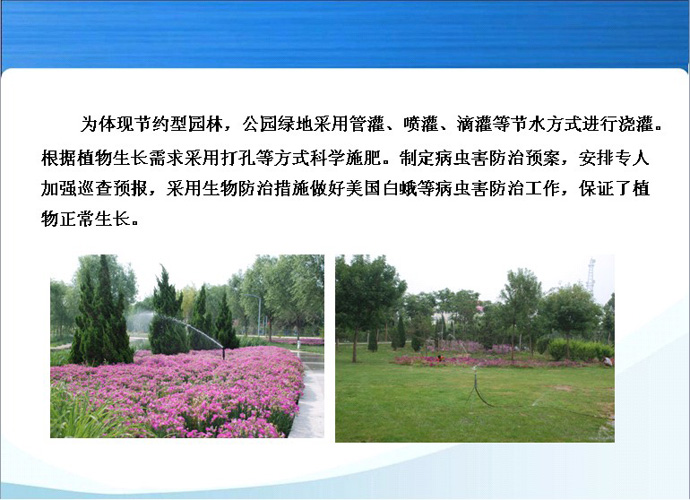 为体现节约型园林，公园绿地采用管灌、喷灌、滴灌等节水方式进行浇灌。根据植物生长需求采用打孔等方式科学施肥。制定病虫害防治预案，安排专人加强巡查预报，采用生物防治措施做好美国白蛾等病虫害防治工作，保证了植物正常生长。